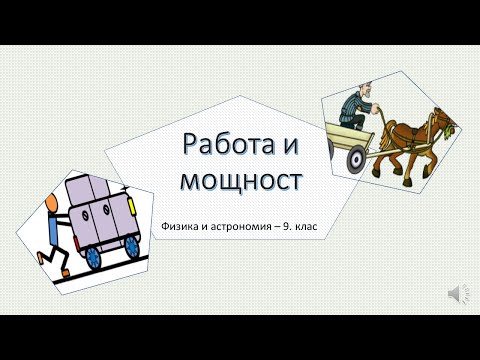 Работа и мощност

Физика и астрономия – 9. клас